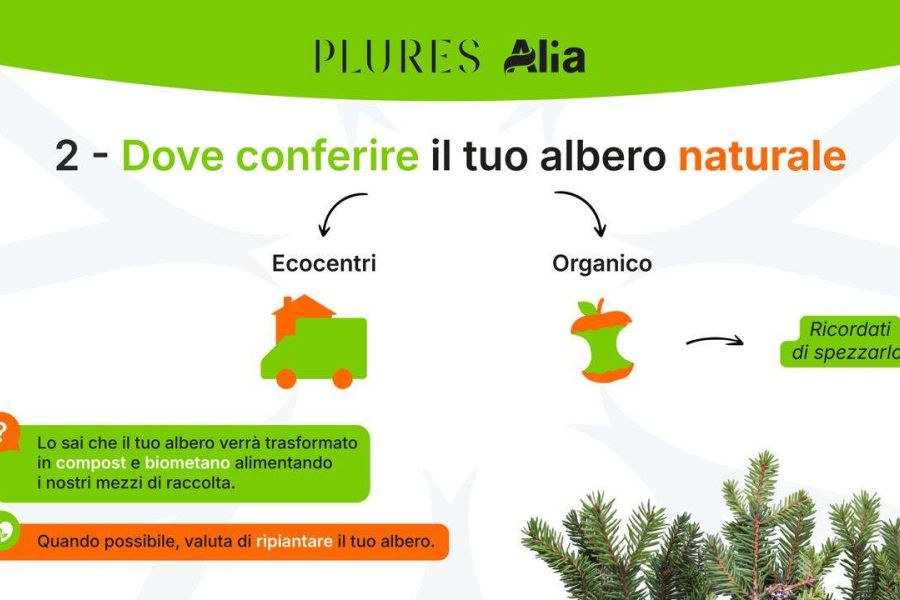 PLURES Alia

2 - Dove conferire il tuo albero naturale

Ecocentri

Organico

Ricordati di spezzarlo

?

Lo sai che il tuo albero verrà trasformato in compost e biometano alimentando i nostri mezzi di raccolta.

Quando possibile, valuta di ripiantare il tuo albero.